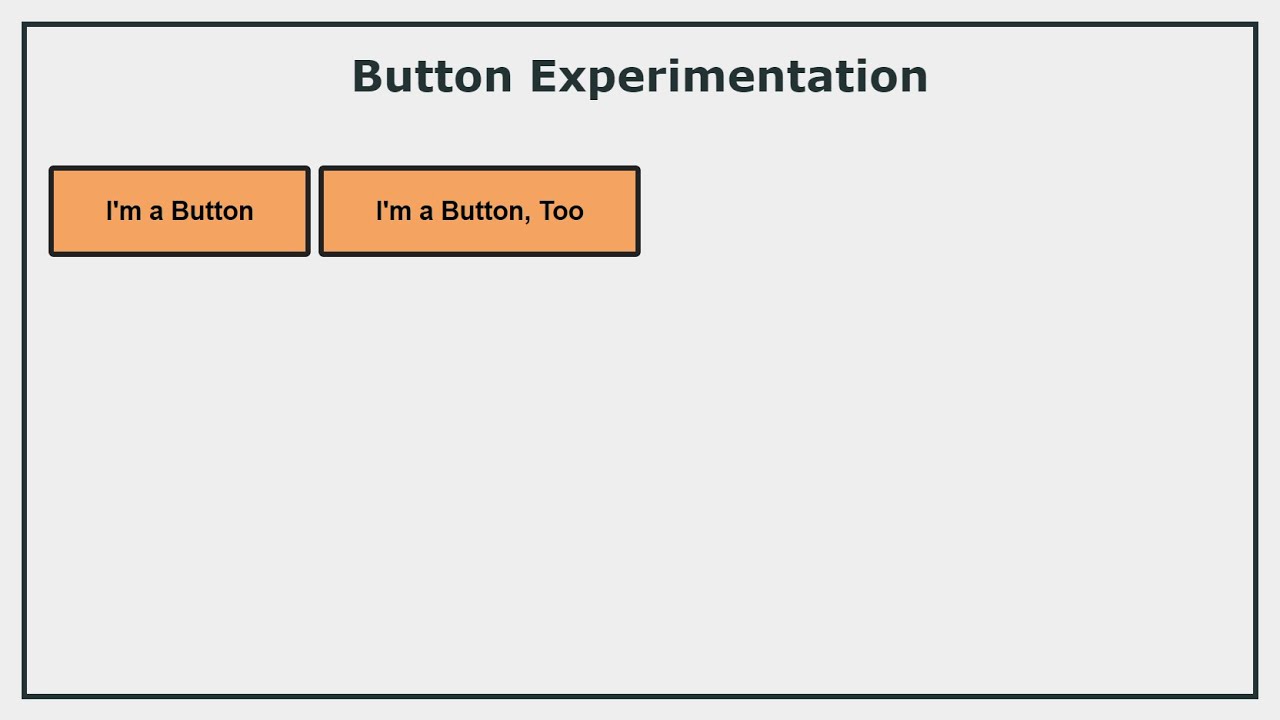 Button Experimentation

I'm a Button

I'm a Button, Too